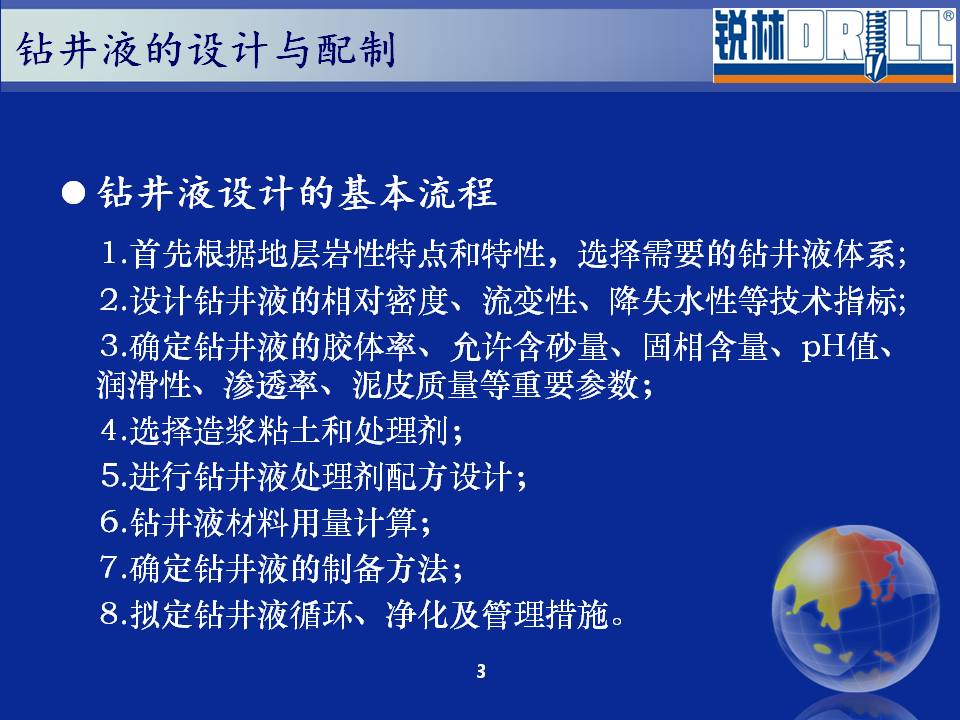 钻井液的设计与配制

锐林DRILL®

● 钻井液设计的基本流程

1.首先根据地层岩性特点和特性，选择需要的钻井液体系;

2.设计钻井液的相对密度、流变性、降失水性等技术指标;

3.确定钻井液的胶体率、允许含砂量、固相含量、pH值、润滑性、渗透率、泥皮质量等重要参数；

4.选择造浆粘土和处理剂；

5.进行钻井液处理剂配方设计；

6.钻井液材料用量计算；

7.确定钻井液的制备方法；

8.拟定钻井液循环、净化及管理措施。

3